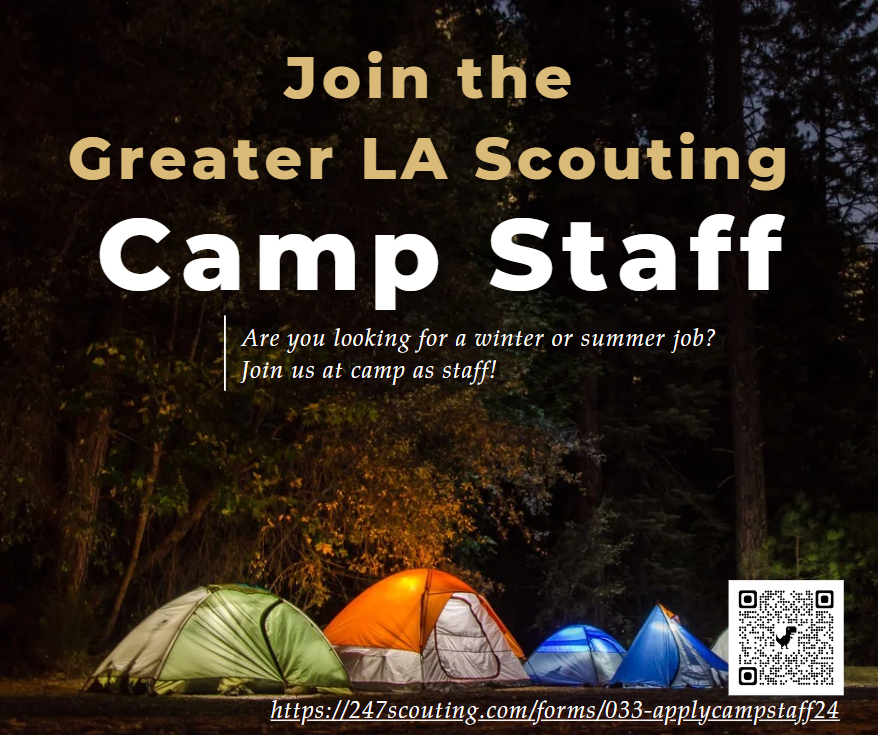 Join the Greater LA Scouting
Camp Staff

Are you looking for a winter or summer job? Join us at camp as staff!

https://247scouting.com/forms/033-applycampstaff24